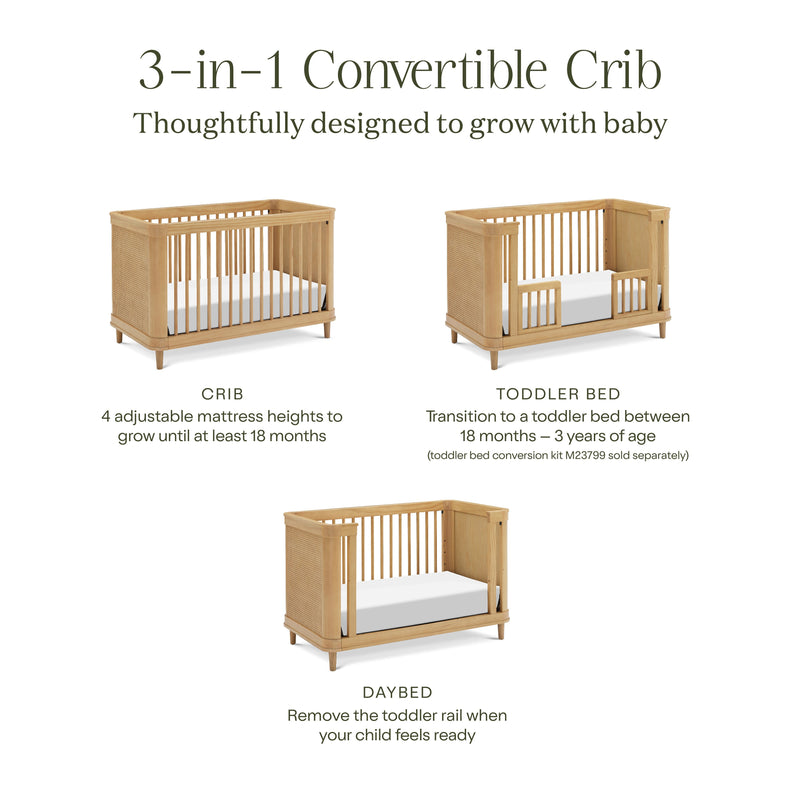 3-in-1 Convertible Crib
Thoughtfully designed to grow with baby

CRIB
4 adjustable mattress heights to grow until at least 18 months

TODDLER BED
Transition to a toddler bed between 18 months – 3 years of age
(toddler bed conversion kit M23799 sold separately)

DAYBED
Remove the toddler rail when your child feels ready